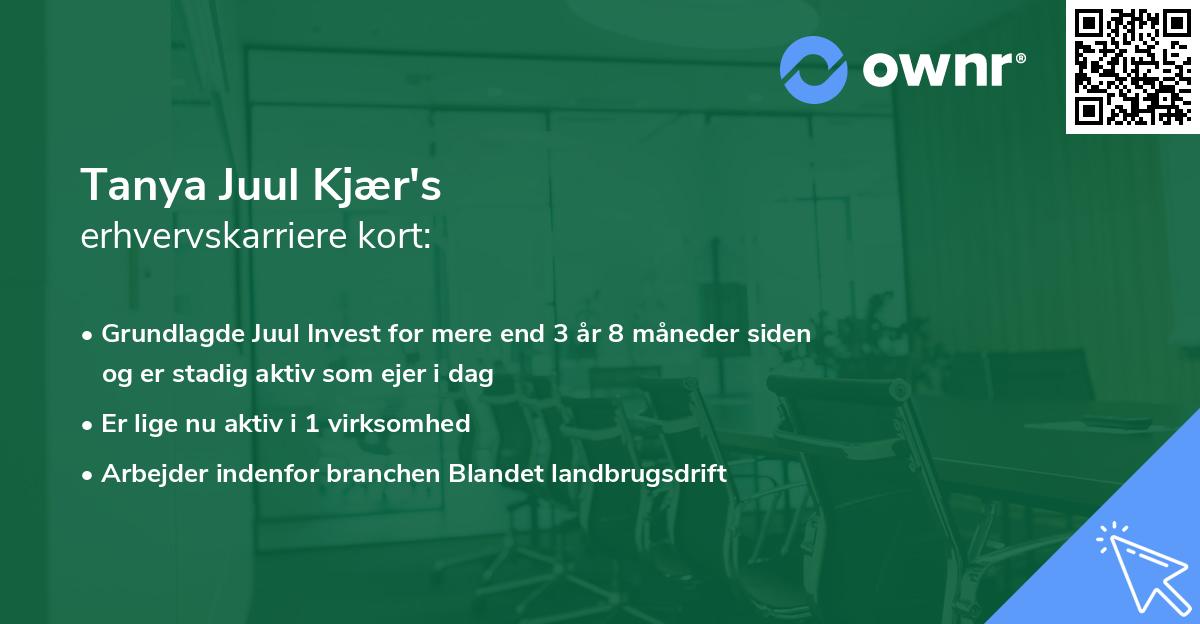 ownr®

Tanya Juul Kjær's
erhvervskarriere kort:

• Grundlagde Juul Invest for mere end 3 år 8 måneder siden og er stadig aktiv som ejer i dag
• Er lige nu aktiv i 1 virksomhed
• Arbejder indenfor branchen Blandet landbrugsdrift